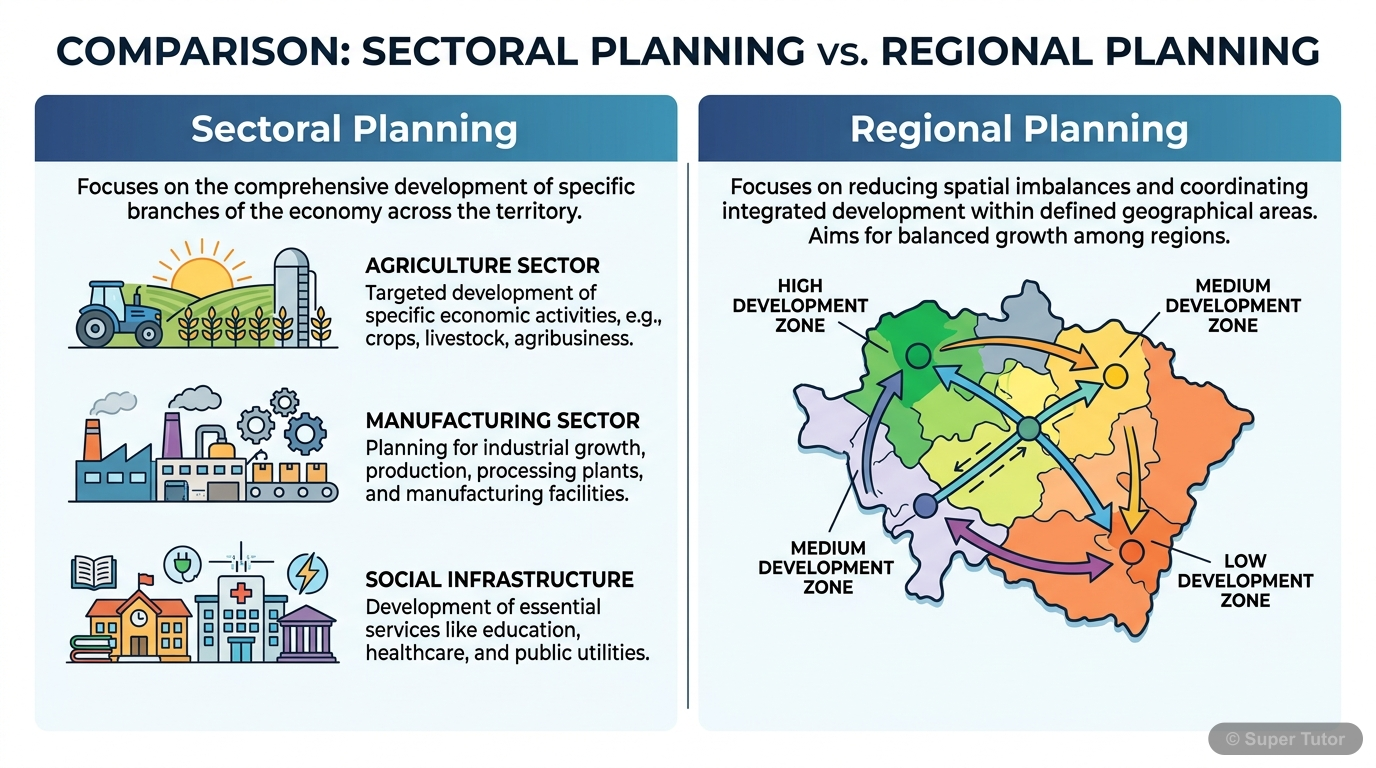 COMPARISON: SECTORAL PLANNING vs. REGIONAL PLANNING

Sectoral Planning

Focuses on the comprehensive development of specific branches of the economy across the territory.

AGRICULTURE SECTOR
Targeted development of specific economic activities, e.g., crops, livestock, agribusiness.

MANUFACTURING SECTOR
Planning for industrial growth, production, processing plants, and manufacturing facilities.

SOCIAL INFRASTRUCTURE
Development of essential services like education, healthcare, and public utilities.

Regional Planning

Focuses on reducing spatial imbalances and coordinating integrated development within defined geographical areas. Aims for balanced growth among regions.

HIGH DEVELOPMENT ZONE

MEDIUM DEVELOPMENT ZONE

MEDIUM DEVELOPMENT ZONE

LOW DEVELOPMENT ZONE

© Super Tutor